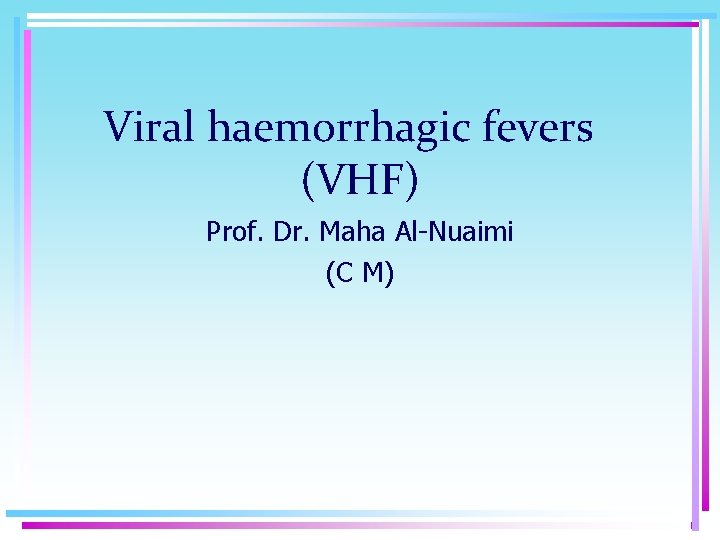 Viral haemorrhagic fevers (VHF)

Prof. Dr. Maha Al-Nuaimi

(C M)